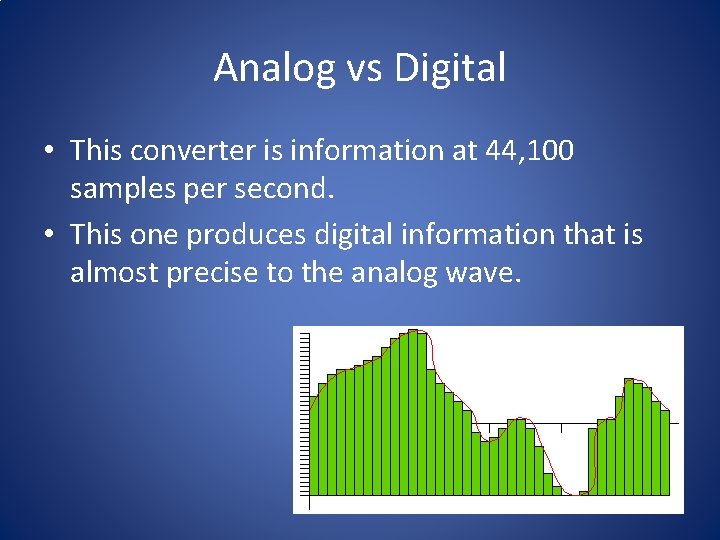 Analog vs Digital

• This converter is information at 44,100 samples per second.

• This one produces digital information that is almost precise to the analog wave.